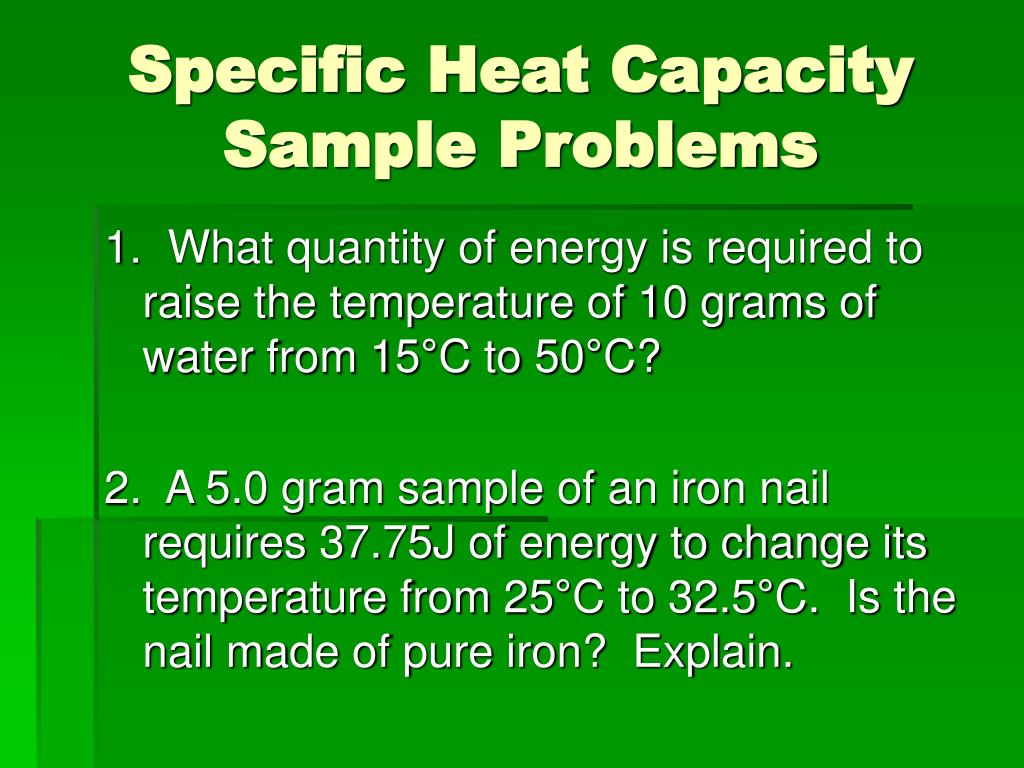 Specific Heat Capacity Sample Problems

1. What quantity of energy is required to raise the temperature of 10 grams of water from 15°C to 50°C?

2. A 5.0 gram sample of an iron nail requires 37.75J of energy to change its temperature from 25°C to 32.5°C. Is the nail made of pure iron? Explain.